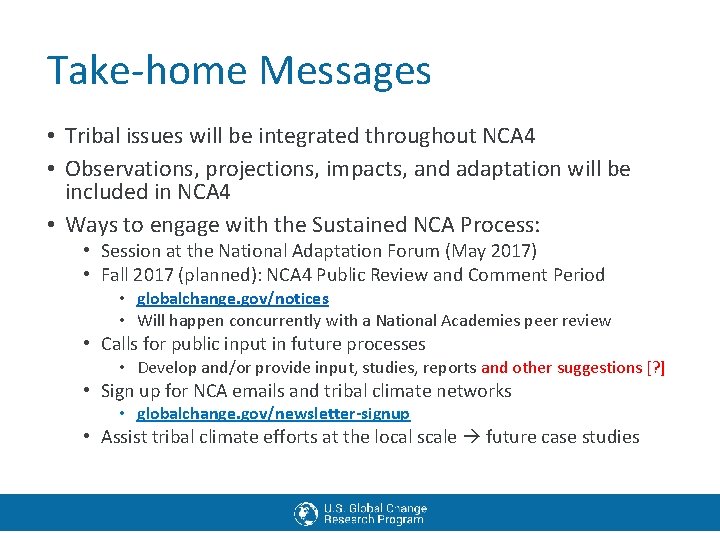 Take-home Messages

• Tribal issues will be integrated throughout NCA4
• Observations, projections, impacts, and adaptation will be included in NCA4
• Ways to engage with the Sustained NCA Process:
  • Session at the National Adaptation Forum (May 2017)
  • Fall 2017 (planned): NCA4 Public Review and Comment Period
    • globalchange.gov/notices
    • Will happen concurrently with a National Academies peer review
  • Calls for public input in future processes
    • Develop and/or provide input, studies, reports and other suggestions [?]
  • Sign up for NCA emails and tribal climate networks
    • globalchange.gov/newsletter-signup
  • Assist tribal climate efforts at the local scale → future case studies

U.S. Global Change Research Program